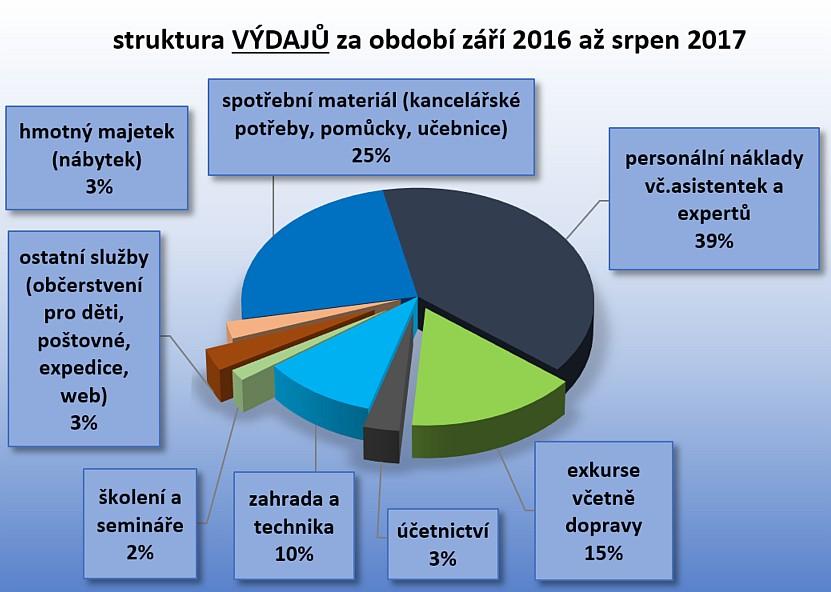 struktura VÝDAJŮ za období září 2016 až srpen 2017

hmotný majetek (nábytek) 3%

spotřební materiál (kancelářské potřeby, pomůcky, učebnice) 25%

personální náklady vč.asistentek a expertů 39%

ostatní služby (občerstvení pro děti, poštovné, expedice, web) 3%

školení a semináře 2%

zahrada a technika 10%

účetnictví 3%

exkurse včetně dopravy 15%